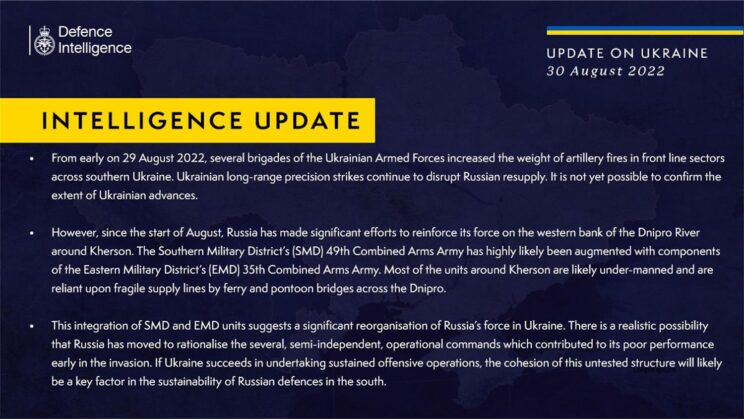 Defence Intelligence

UPDATE ON UKRAINE
30 August 2022

INTELLIGENCE UPDATE

• From early on 29 August 2022, several brigades of the Ukrainian Armed Forces increased the weight of artillery fires in front line sectors across southern Ukraine. Ukrainian long-range precision strikes continue to disrupt Russian resupply. It is not yet possible to confirm the extent of Ukrainian advances.

• However, since the start of August, Russia has made significant efforts to reinforce its force on the western bank of the Dnipro River around Kherson. The Southern Military District's (SMD) 49th Combined Arms Army has highly likely been augmented with components of the Eastern Military District's (EMD) 35th Combined Arms Army. Most of the units around Kherson are likely under-manned and are reliant upon fragile supply lines by ferry and pontoon bridges across the Dnipro.

• This integration of SMD and EMD units suggests a significant reorganisation of Russia's force in Ukraine. There is a realistic possibility that Russia has moved to rationalise the several, semi-independent, operational commands which contributed to its poor performance early in the invasion. If Ukraine succeeds in undertaking sustained offensive operations, the cohesion of this untested structure will likely be a key factor in the sustainability of Russian defences in the south.